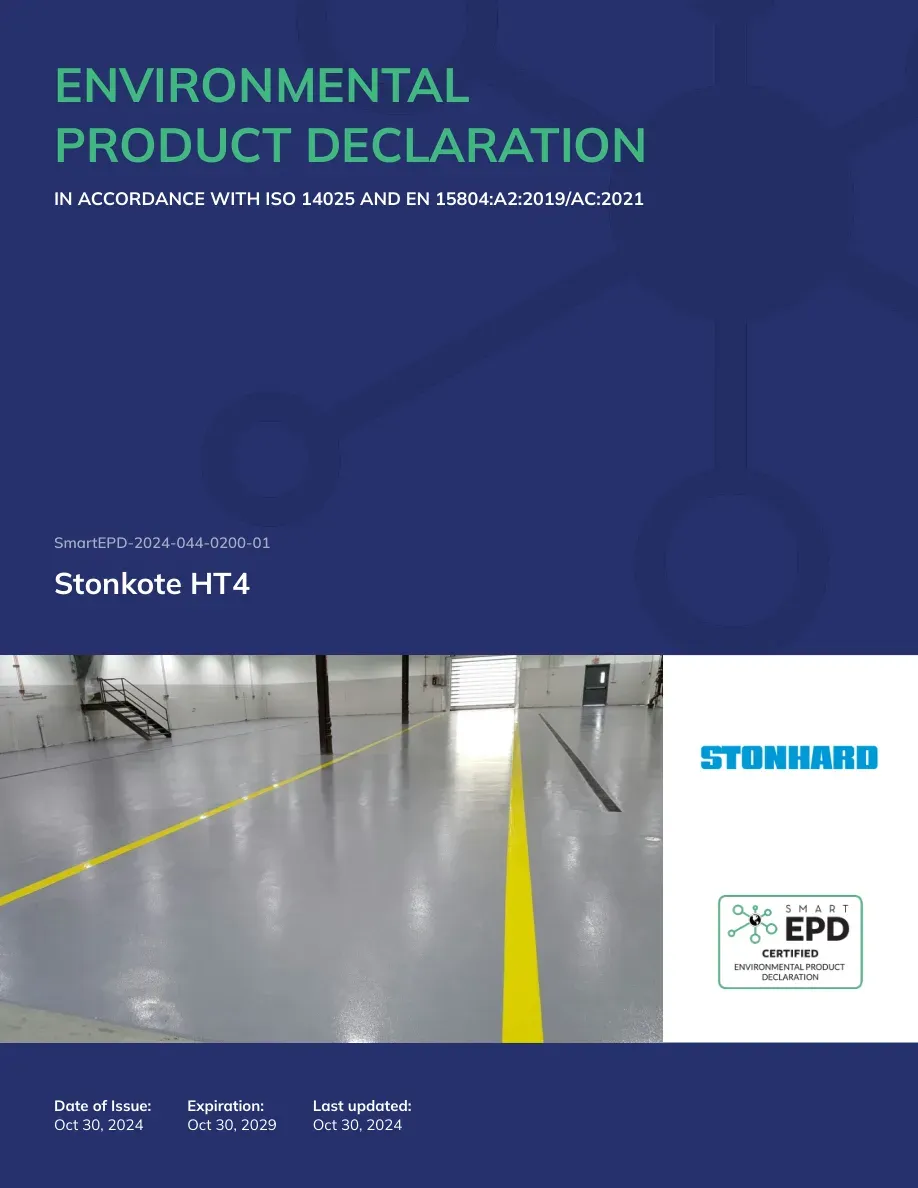 ENVIRONMENTAL PRODUCT DECLARATION

IN ACCORDANCE WITH ISO 14025 AND EN 15804:A2:2019/AC:2021

SmartEPD-2024-044-0200-01

Stonkote HT4

STONHARD

SMART
EPD
CERTIFIED
ENVIRONMENTAL PRODUCT DECLARATION

Date of Issue:
Oct 30, 2024

Expiration:
Oct 30, 2029

Last updated:
Oct 30, 2024